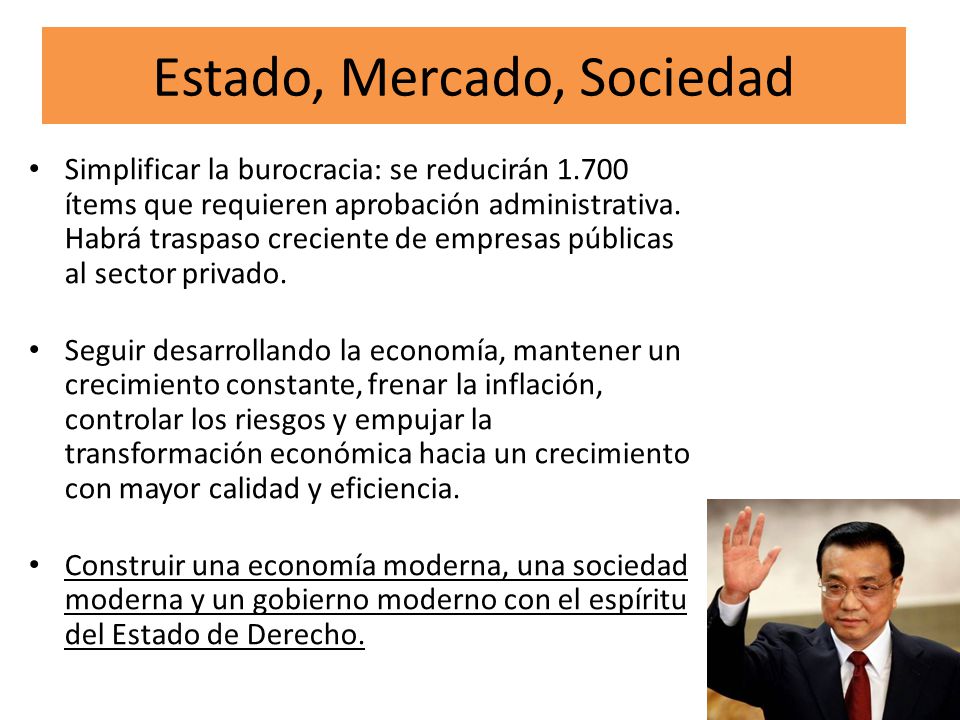 Estado, Mercado, Sociedad

• Simplificar la burocracia: se reducirán 1.700 ítems que requieren aprobación administrativa. Habrá traspaso creciente de empresas públicas al sector privado.

• Seguir desarrollando la economía, mantener un crecimiento constante, frenar la inflación, controlar los riesgos y empujar la transformación económica hacia un crecimiento con mayor calidad y eficiencia.

• Construir una economía moderna, una sociedad moderna y un gobierno moderno con el espíritu del Estado de Derecho.